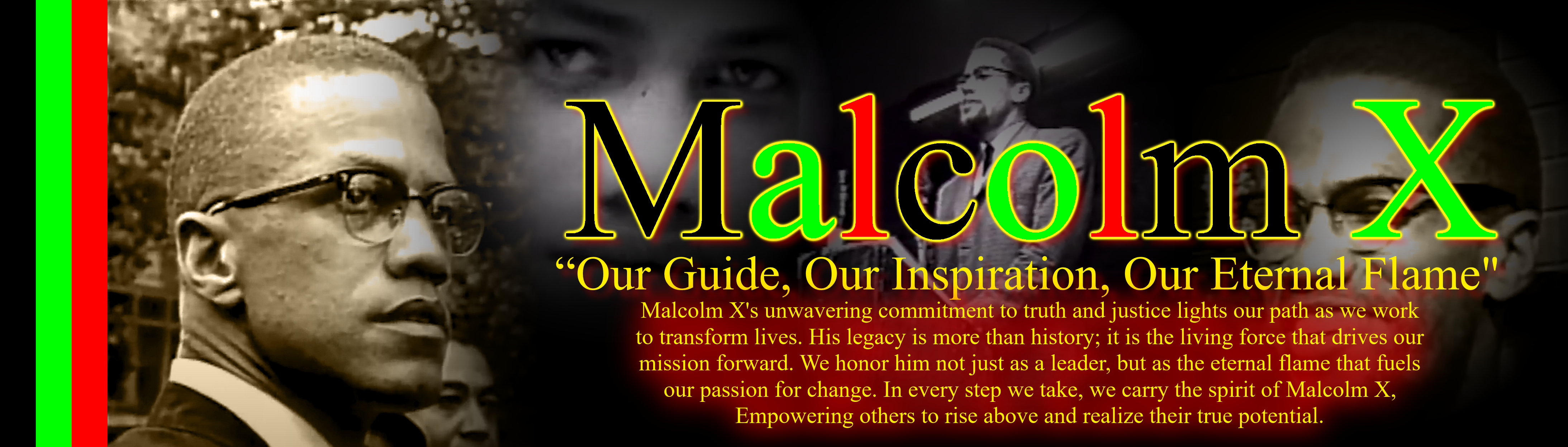 Malcolm X

“Our Guide, Our Inspiration, Our Eternal Flame"

Malcolm X's unwavering commitment to truth and justice lights our path as we work to transform lives. His legacy is more than history; it is the living force that drives our mission forward. We honor him not just as a leader, but as the eternal flame that fuels our passion for change. In every step we take, we carry the spirit of Malcolm X, Empowering others to rise above and realize their true potential.